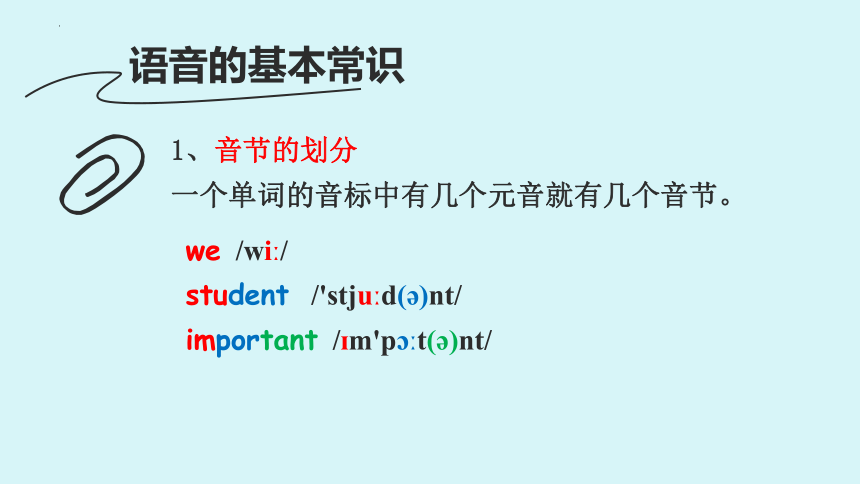 语音的基本常识

1、音节的划分
一个单词的音标中有几个元音就有几个音节。

we /wiː/
student /'stjuːd(ə)nt/
important /ɪm'pɔːt(ə)nt/